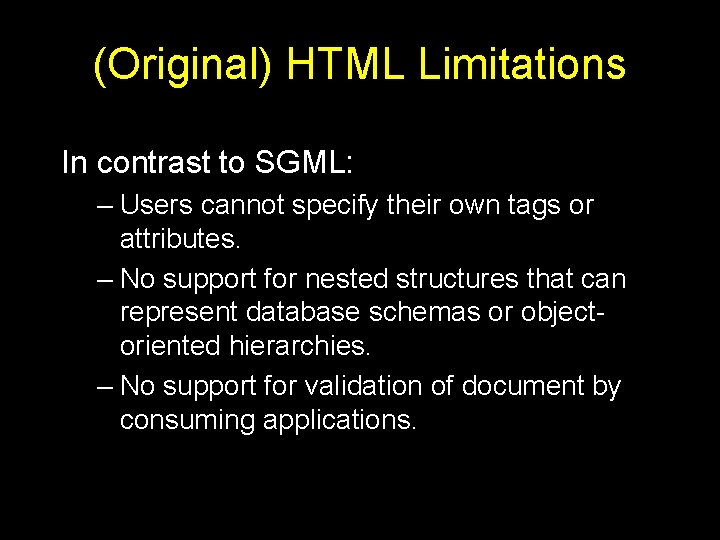 (Original) HTML Limitations

In contrast to SGML:

– Users cannot specify their own tags or attributes.

– No support for nested structures that can represent database schemas or object-oriented hierarchies.

– No support for validation of document by consuming applications.